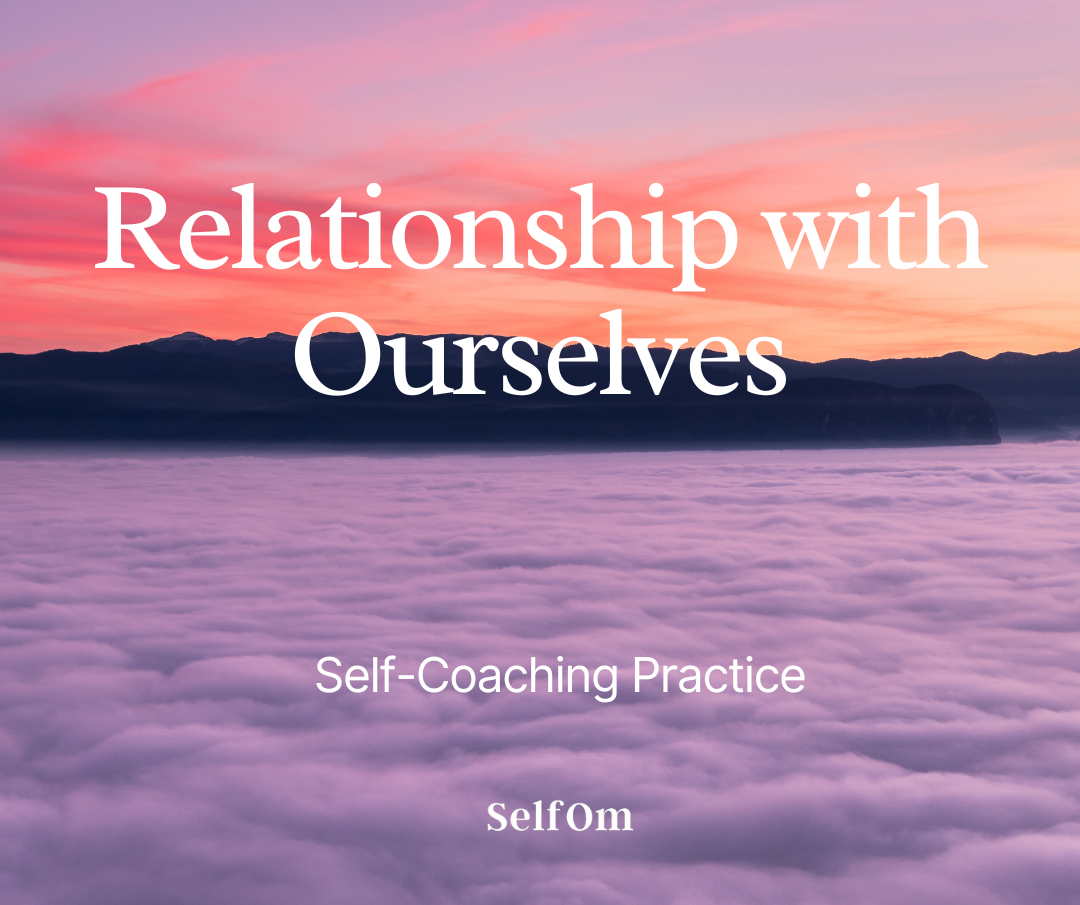 Relationship with Ourselves

Self-Coaching Practice

SelfOm